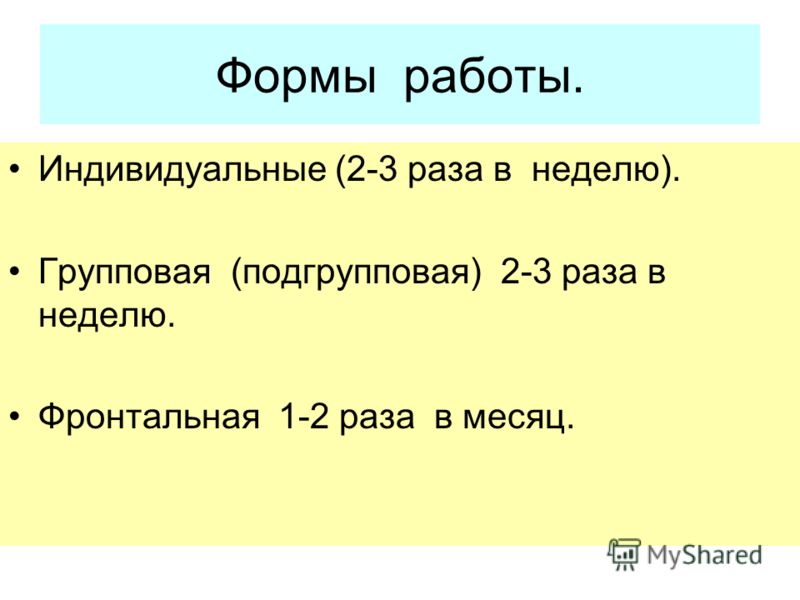 Формы работы.

• Индивидуальные (2-3 раза в неделю).

• Групповая (подгрупповая) 2-3 раза в неделю.

• Фронтальная 1-2 раза в месяц.

MyShared